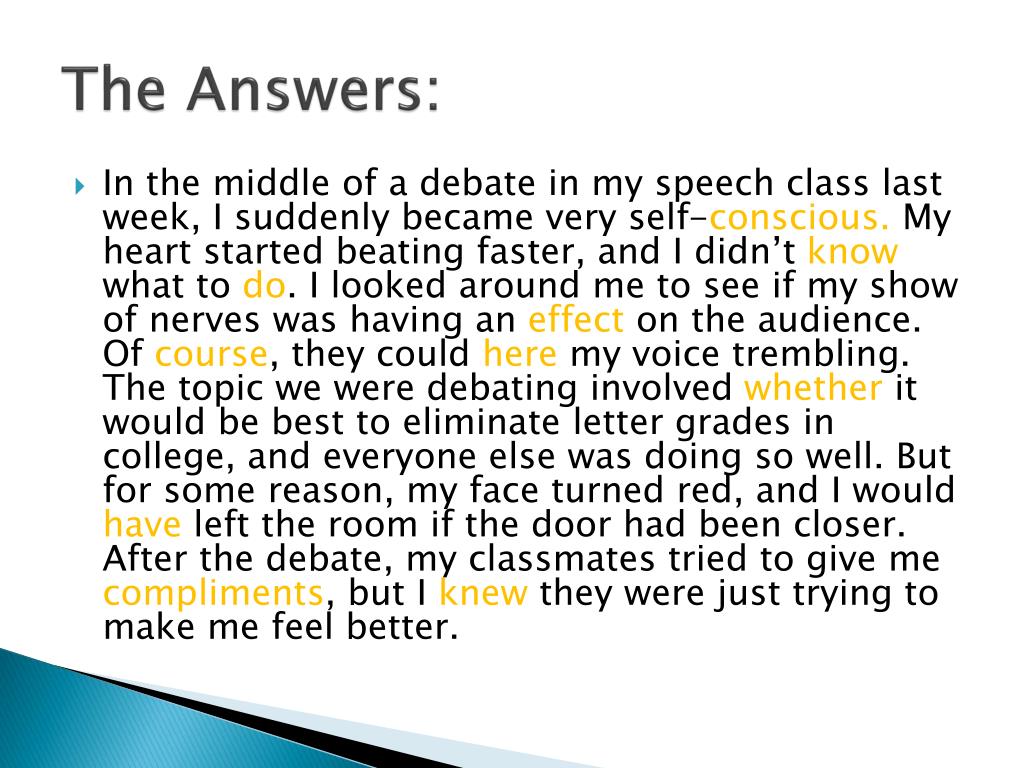 The Answers:

In the middle of a debate in my speech class last week, I suddenly became very self-conscious. My heart started beating faster, and I didn't know what to do. I looked around me to see if my show of nerves was having an effect on the audience. Of course, they could here my voice trembling. The topic we were debating involved whether it would be best to eliminate letter grades in college, and everyone else was doing so well. But for some reason, my face turned red, and I would have left the room if the door had been closer. After the debate, my classmates tried to give me compliments, but I knew they were just trying to make me feel better.